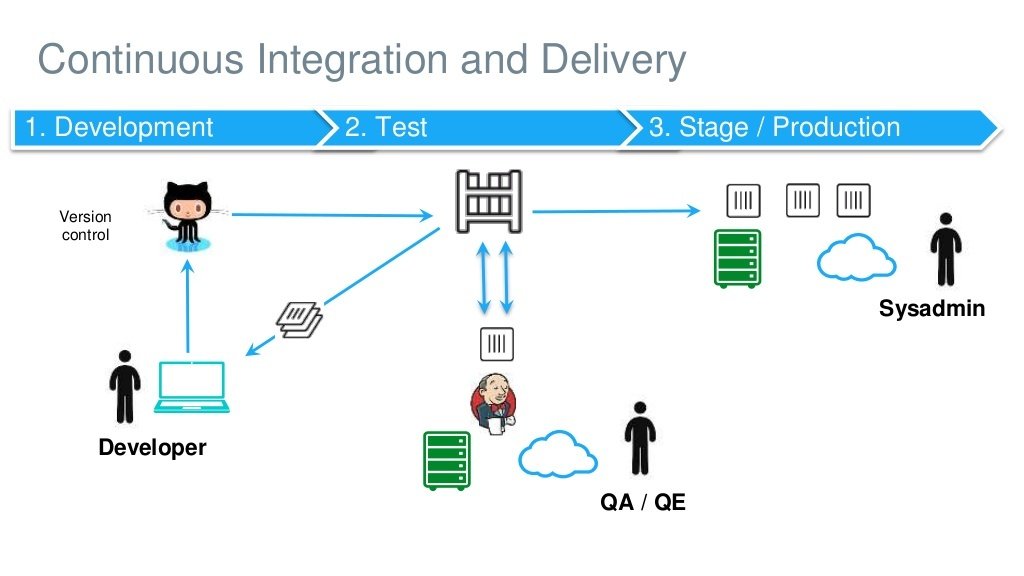 Continuous Integration and Delivery

1. Development
2. Test
3. Stage / Production

Version control

Sysadmin

Developer

QA / QE